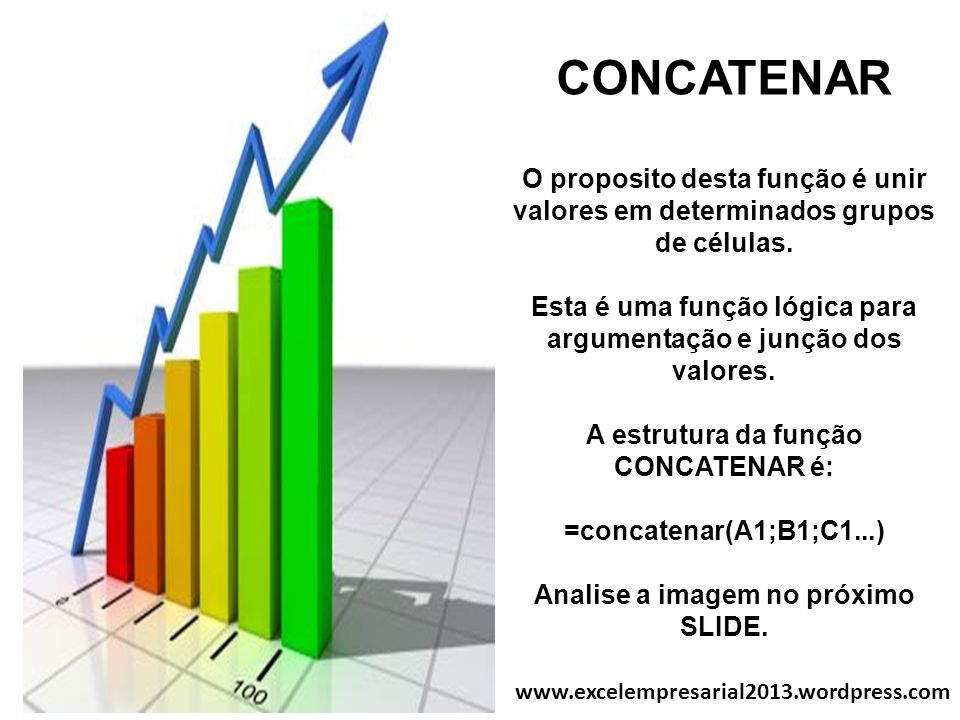 CONCATENAR

O proposito desta função é unir valores em determinados grupos de células.

Esta é uma função lógica para argumentação e junção dos valores.

A estrutura da função CONCATENAR é:

=concatenar(A1;B1;C1...)

Analise a imagem no próximo SLIDE.

100

www.excelempresarial2013.wordpress.com